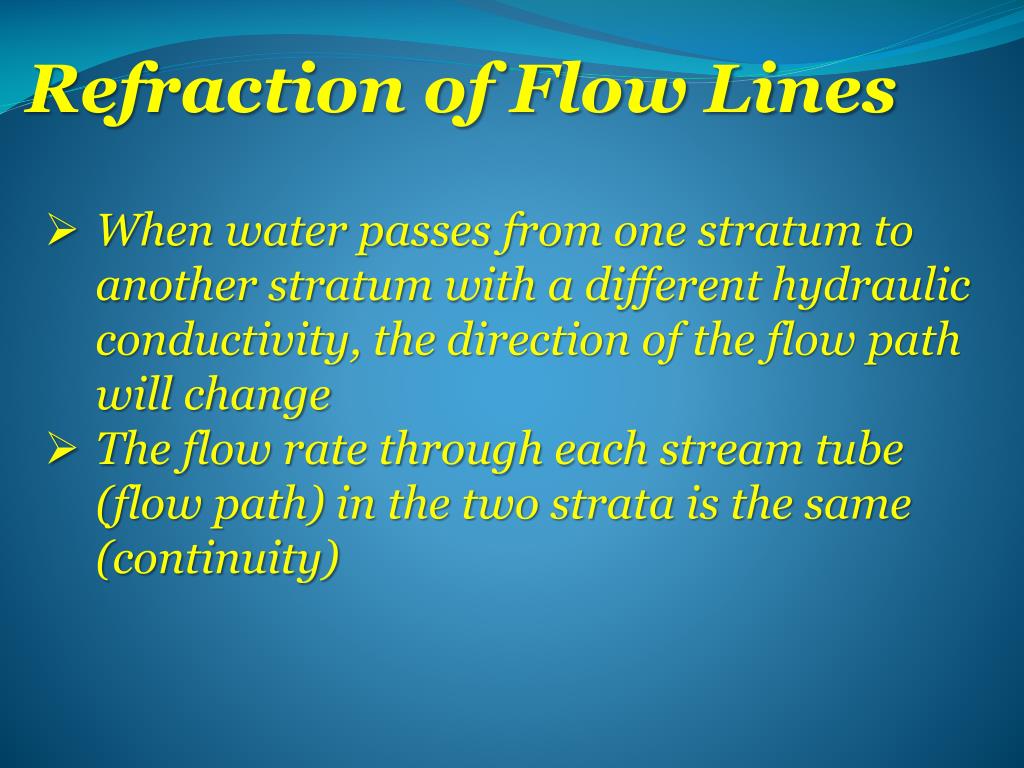 Refraction of Flow Lines

➢ When water passes from one stratum to another stratum with a different hydraulic conductivity, the direction of the flow path will change

➢ The flow rate through each stream tube (flow path) in the two strata is the same (continuity)